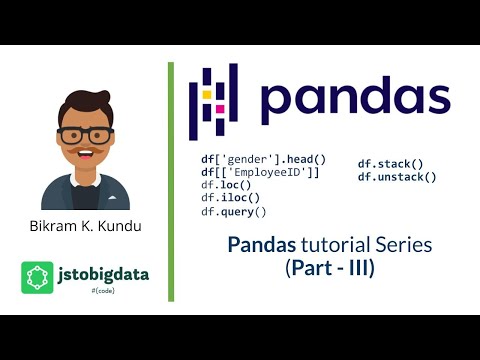 Bikram K. Kundu

jstobigdata
#{code}

pandas

df['gender'].head()
df[['EmployeeID']]
df.loc()
df.iloc()
df.query()

df.stack()
df.unstack()

Pandas tutorial Series
(Part - III)